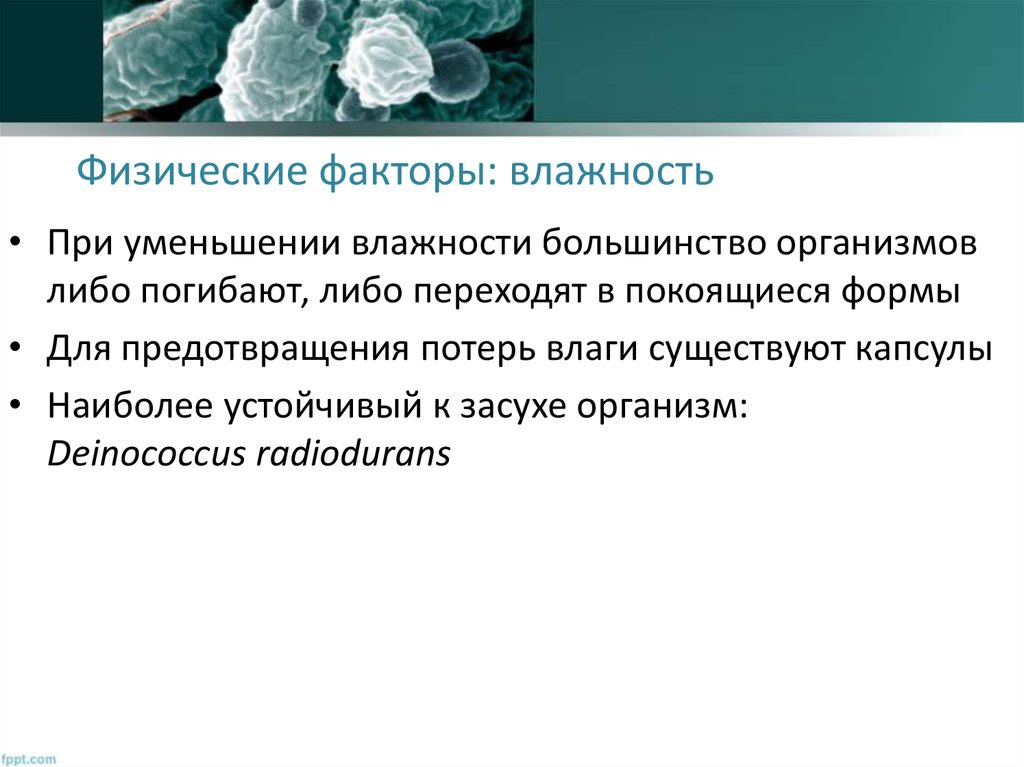 Физические факторы: влажность

• При уменьшении влажности большинство организмов либо погибают, либо переходят в покоящиеся формы

• Для предотвращения потерь влаги существуют капсулы

• Наиболее устойчивый к засухе организм: Deinococcus radiodurans

fppt.com